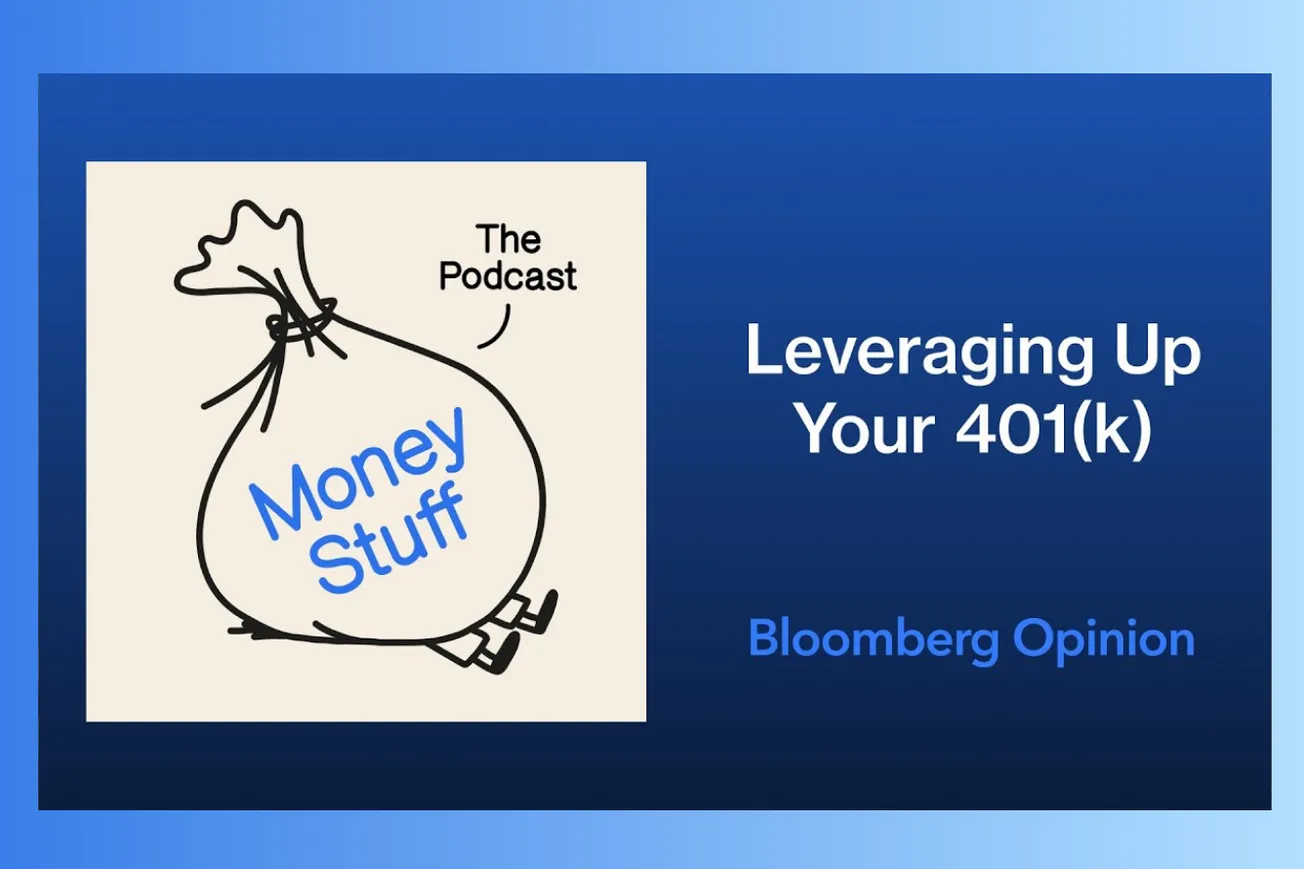 The Podcast

Money Stuff

Leveraging Up Your 401(k)

Bloomberg Opinion